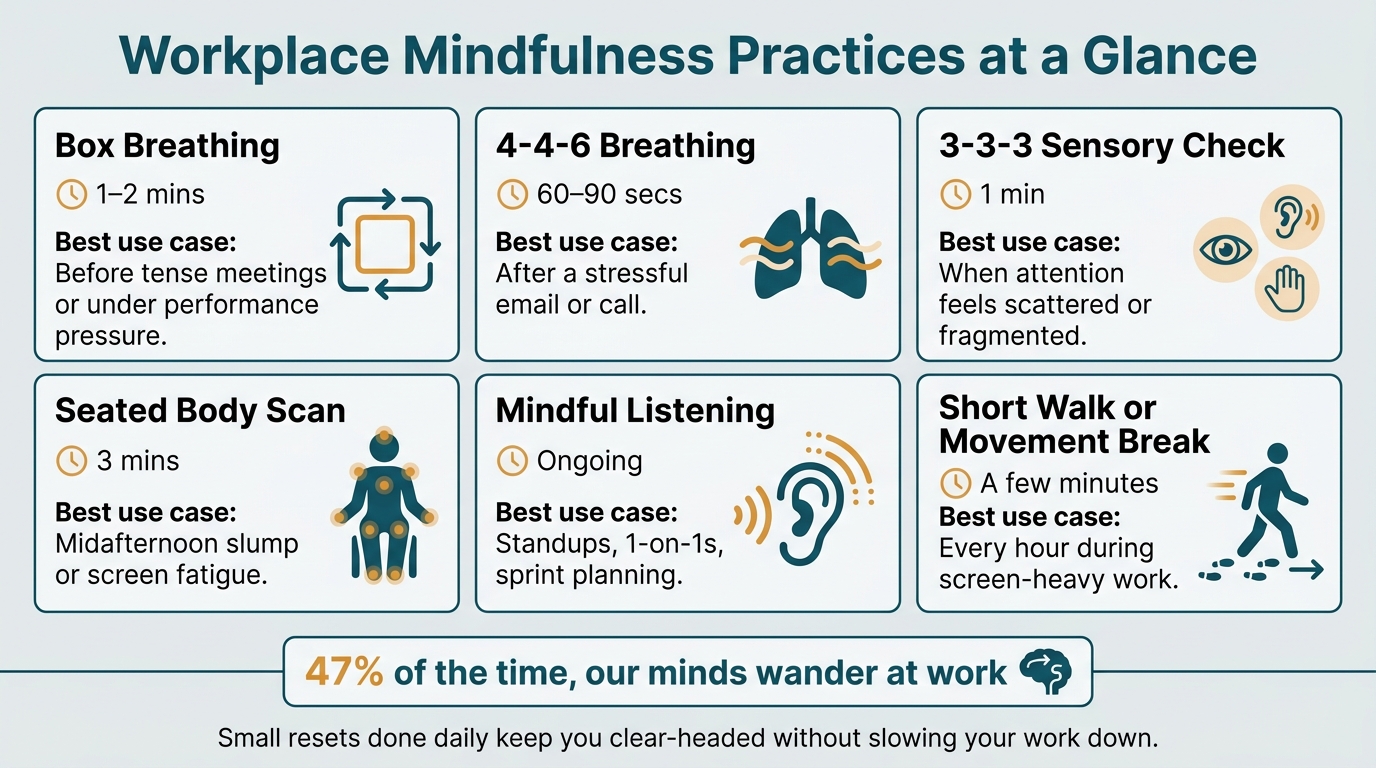 Workplace Mindfulness Practices at a Glance

Box Breathing

1–2 mins

Best use case:
Before tense meetings or under performance pressure.

4-4-6 Breathing

60–90 secs

Best use case:
After a stressful email or call.

3-3-3 Sensory Check

1 min

Best use case:
When attention feels scattered or fragmented.

Seated Body Scan

3 mins

Best use case:
Midafternoon slump or screen fatigue.

Mindful Listening

Ongoing

Best use case:
Standups, 1-on-1s, sprint planning.

Short Walk or Movement Break

A few minutes

Best use case:
Every hour during screen-heavy work.

47% of the time, our minds wander at work

Small resets done daily keep you clear-headed without slowing your work down.